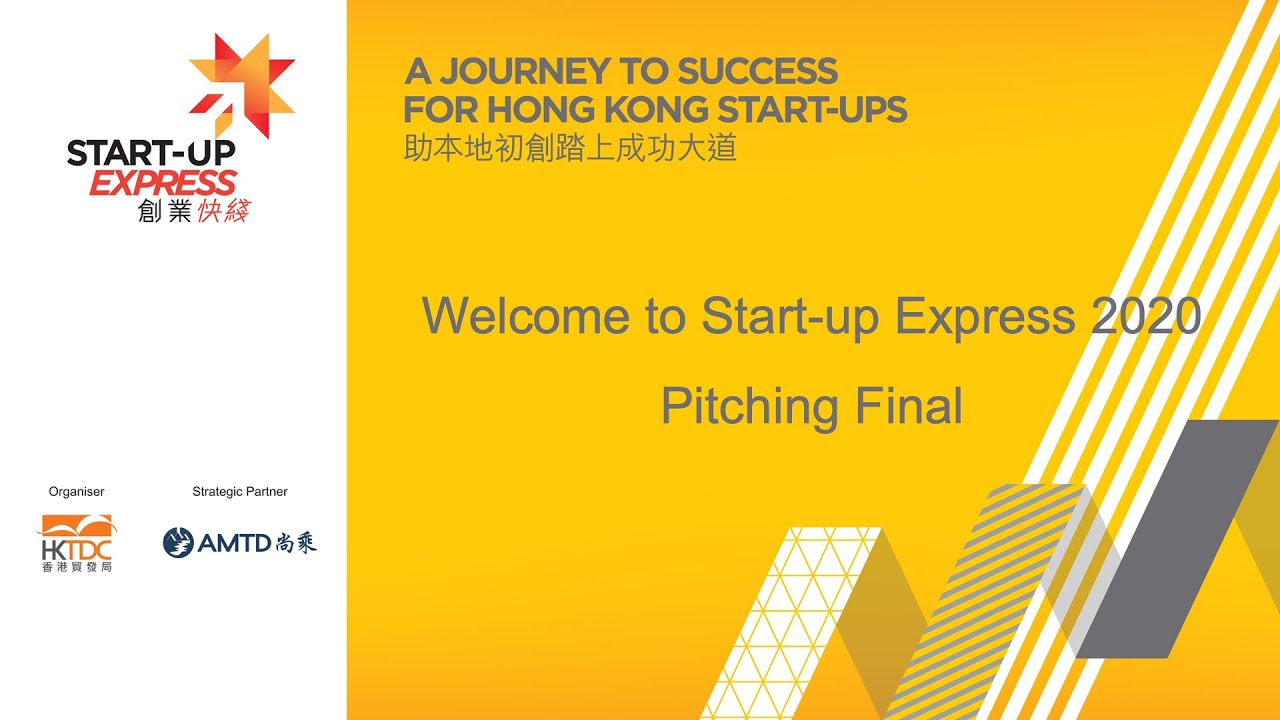 START-UP EXPRESS
創業快綫

Organiser
HKTDC
香港貿發局

Strategic Partner
AMTD 尚乘

A JOURNEY TO SUCCESS FOR HONG KONG START-UPS
助本地初創踏上成功大道

Welcome to Start-up Express 2020

Pitching Final